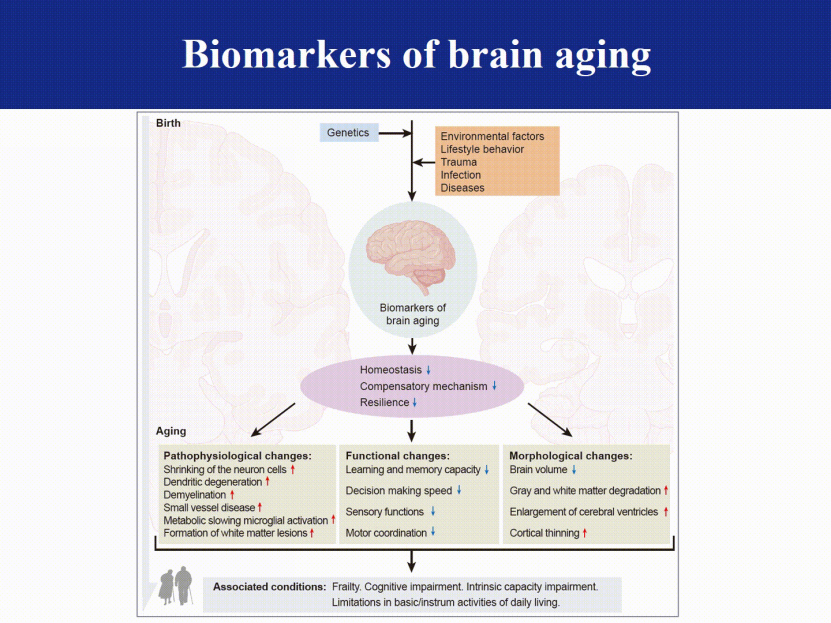 Biomarkers of brain aging

Birth

Genetics

Environmental factors
Lifestyle behavior
Trauma
Infection
Diseases

Biomarkers of brain aging

Homeostasis ↓
Compensatory mechanism ↓
Resilience ↓

Aging

Pathophysiological changes:
Shrinking of the neuron cells ↑
Dendritic degeneration ↑
Demyelination ↑
Small vessel disease ↑
Metabolic slowing microglial activation ↑
Formation of white matter lesions ↑

Functional changes:
Learning and memory capacity ↓
Decision making speed ↓
Sensory functions ↓
Motor coordination ↓

Morphological changes:
Brain volume ↓
Gray and white matter degradation ↑
Enlargement of cerebral ventricles ↑
Cortical thinning ↑

Associated conditions: Frailty. Cognitive impairment. Intrinsic capacity impairment. Limitations in basic/instrum activities of daily living.